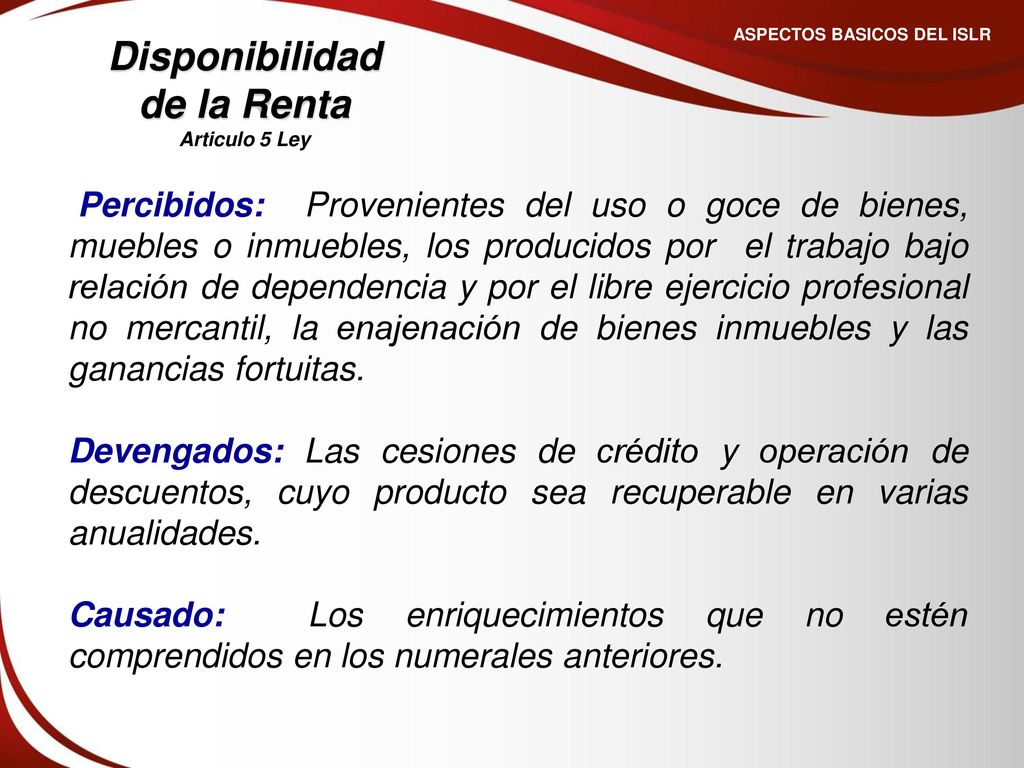 ASPECTOS BASICOS DEL ISLR

Disponibilidad de la Renta
Articulo 5 Ley

Percibidos: Provenientes del uso o goce de bienes, muebles o inmuebles, los producidos por el trabajo bajo relación de dependencia y por el libre ejercicio profesional no mercantil, la enajenación de bienes inmuebles y las ganancias fortuitas.

Devengados: Las cesiones de crédito y operación de descuentos, cuyo producto sea recuperable en varias anualidades.

Causado: Los enriquecimientos que no estén comprendidos en los numerales anteriores.